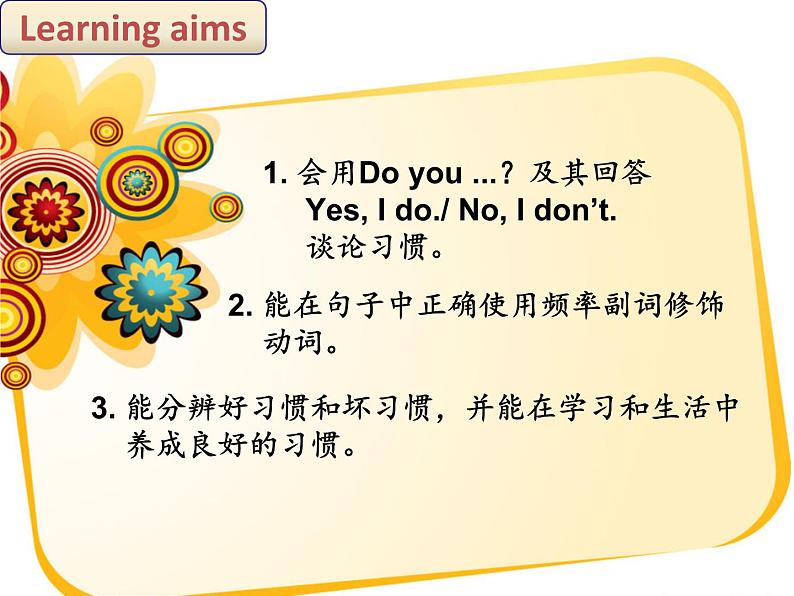 Learning aims

1. 会用Do you ...? 及其回答 Yes, I do./ No, I don’t. 谈论习惯。

2. 能在句子中正确使用频率副词修饰动词。

3. 能分辨好习惯和坏习惯，并能在学习和生活中养成良好的习惯。